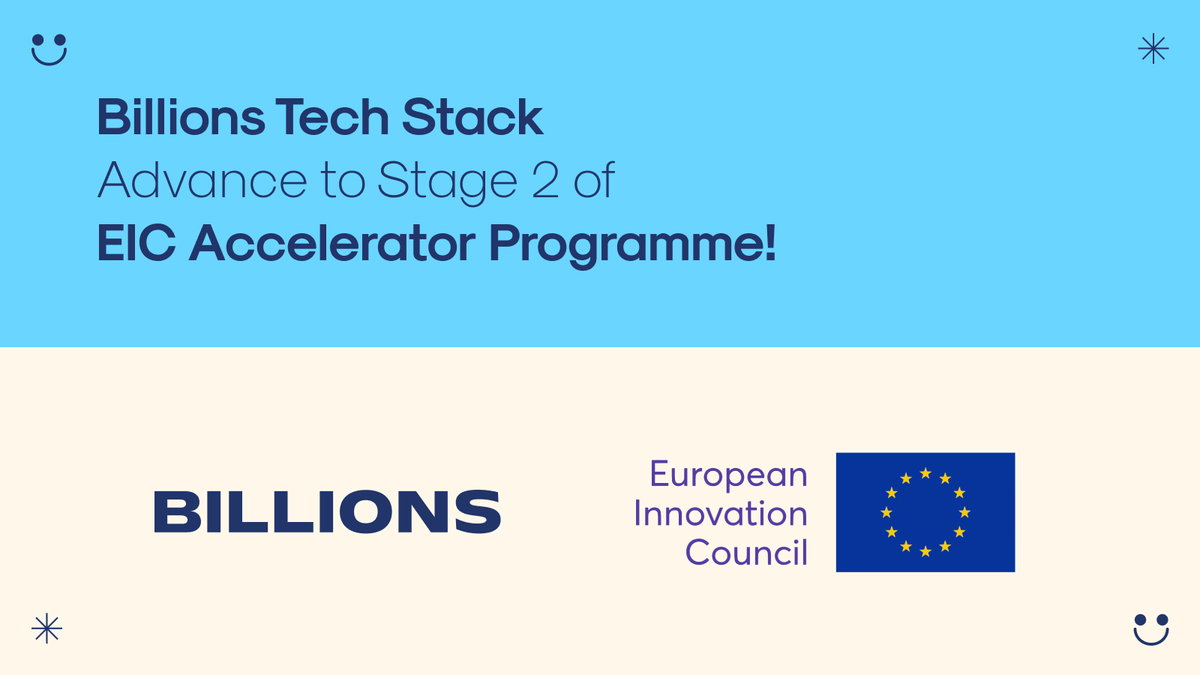 Billions Tech Stack
Advance to Stage 2 of
EIC Accelerator Programme!

BILLIONS

European
Innovation
Council